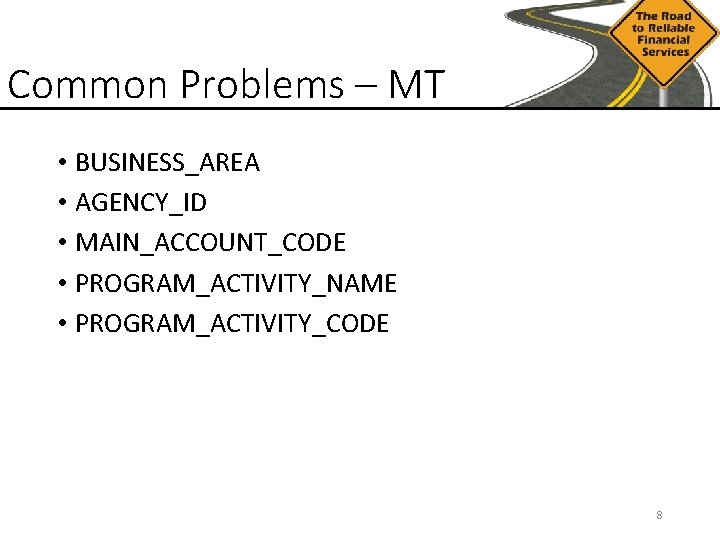 The Road to Reliable Financial Services

Common Problems – MT

• BUSINESS_AREA
• AGENCY_ID
• MAIN_ACCOUNT_CODE
• PROGRAM_ACTIVITY_NAME
• PROGRAM_ACTIVITY_CODE

8